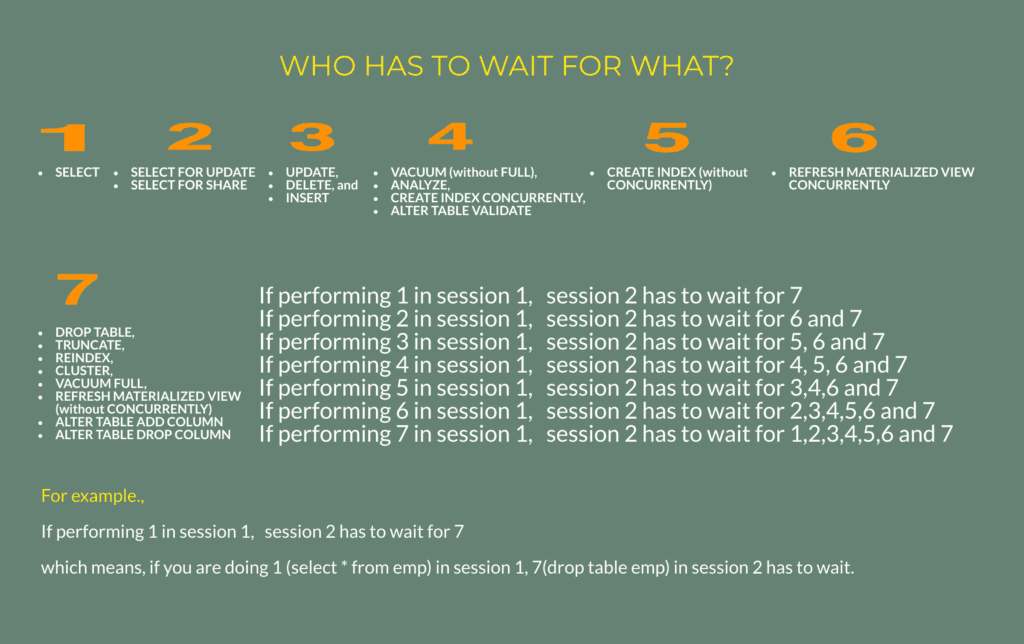 WHO HAS TO WAIT FOR WHAT?

1

- SELECT

2

- SELECT FOR UPDATE
- SELECT FOR SHARE

3

- UPDATE,
- DELETE, and
- INSERT

4

- VACUUM (without FULL),
- ANALYZE,
- CREATE INDEX CONCURRENTLY,
- ALTER TABLE VALIDATE

5

- CREATE INDEX (without CONCURRENTLY)

6

- REFRESH MATERIALIZED VIEW CONCURRENTLY

7

- DROP TABLE,
- TRUNCATE,
- REINDEX,
- CLUSTER,
- VACUUM FULL,
- REFRESH MATERIALIZED VIEW (without CONCURRENTLY)
- ALTER TABLE ADD COLUMN
- ALTER TABLE DROP COLUMN

If performing 1 in session 1, session 2 has to wait for 7
If performing 2 in session 1, session 2 has to wait for 6 and 7
If performing 3 in session 1, session 2 has to wait for 5, 6 and 7
If performing 4 in session 1, session 2 has to wait for 4, 5, 6 and 7
If performing 5 in session 1, session 2 has to wait for 3,4,6 and 7
If performing 6 in session 1, session 2 has to wait for 2,3,4,5,6 and 7
If performing 7 in session 1, session 2 has to wait for 1,2,3,4,5,6 and 7

For example.,

If performing 1 in session 1, session 2 has to wait for 7

which means, if you are doing 1 (select * from emp) in session 1, 7(drop table emp) in session 2 has to wait.